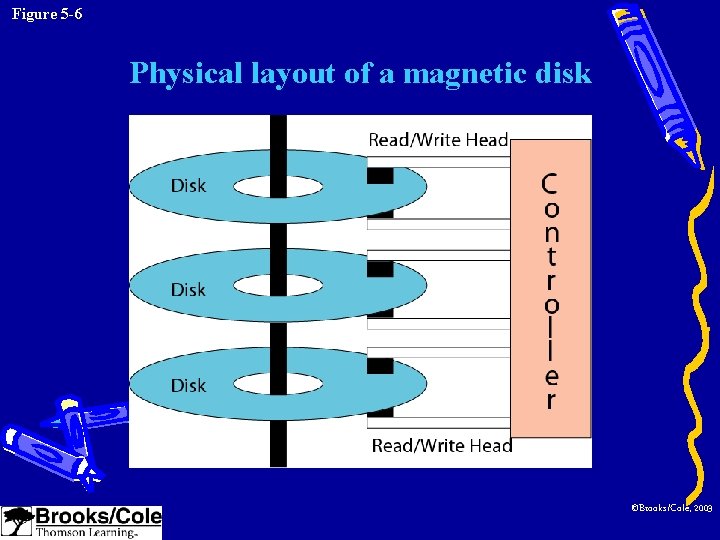 Figure 5-6

Physical layout of a magnetic disk

Read/Write Head

Disk

Disk

Disk

Controller

Read/Write Head

Brooks/Cole
Thomson Learning

©Brooks/Cole, 2003